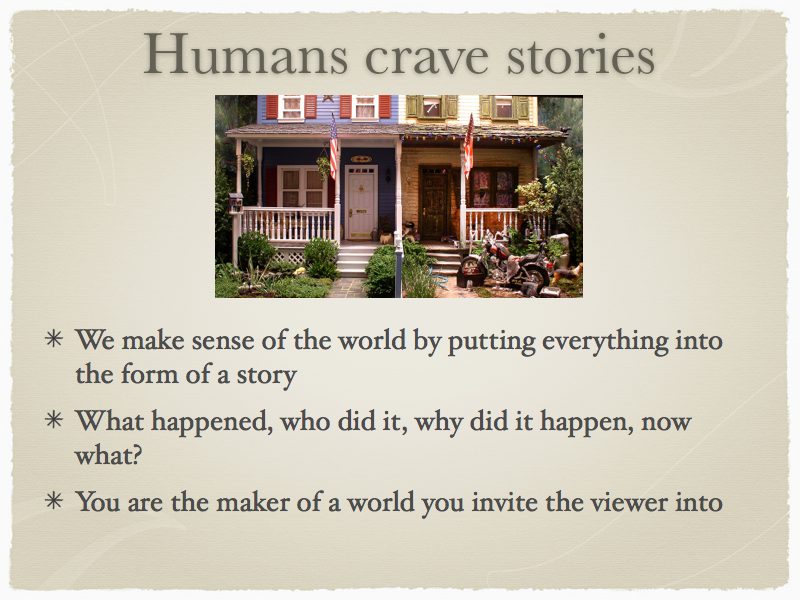 Humans crave stories

* We make sense of the world by putting everything into the form of a story

* What happened, who did it, why did it happen, now what?

* You are the maker of a world you invite the viewer into